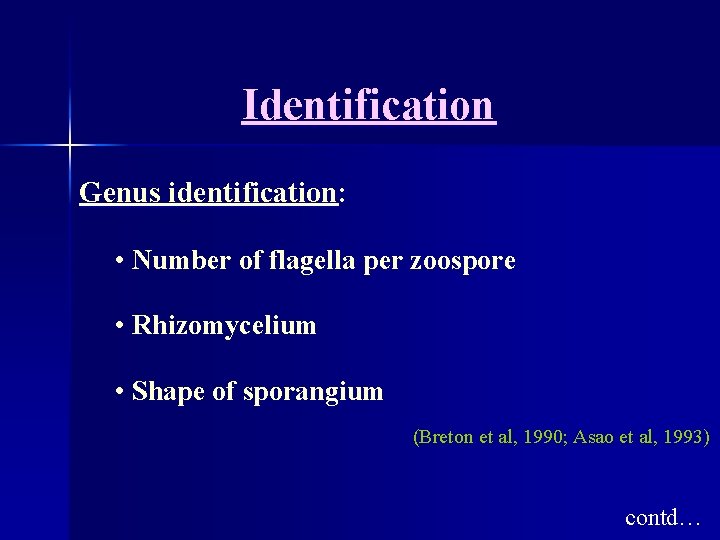 Identification

Genus identification:

• Number of flagella per zoospore

• Rhizomycelium

• Shape of sporangium

(Breton et al, 1990; Asao et al, 1993)

contd…